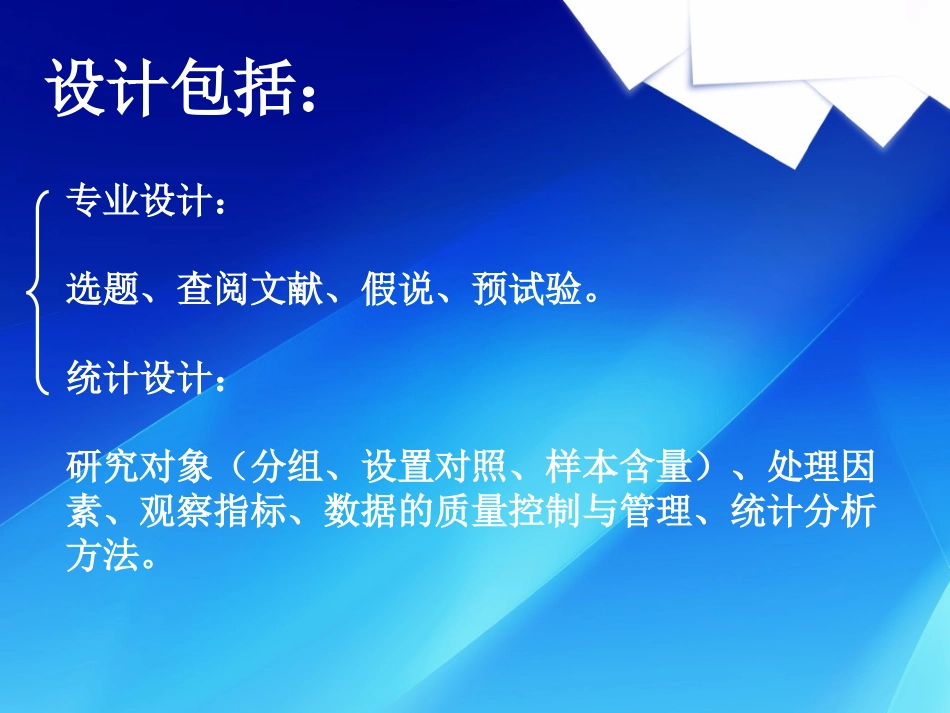 设计包括：

专业设计：

选题、查阅文献、假说、预试验。

统计设计：

研究对象（分组、设置对照、样本含量）、处理因素、观察指标、数据的质量控制与管理、统计分析方法。